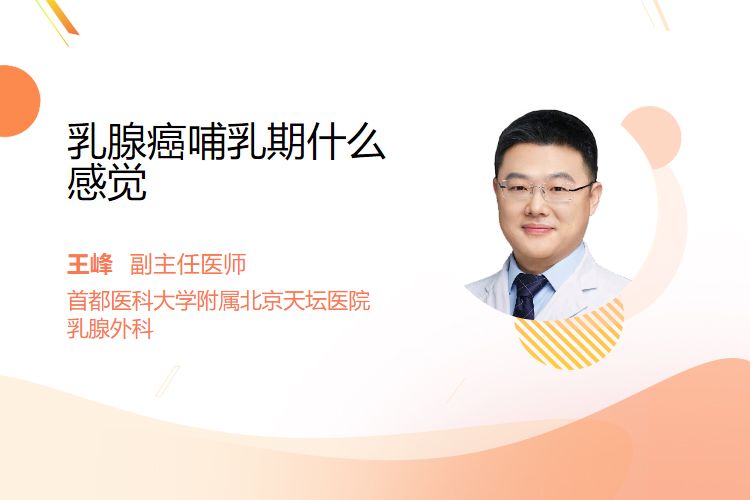 乳腺癌哺乳期什么感觉

王峰 副主任医师
首都医科大学附属北京天坛医院
乳腺外科